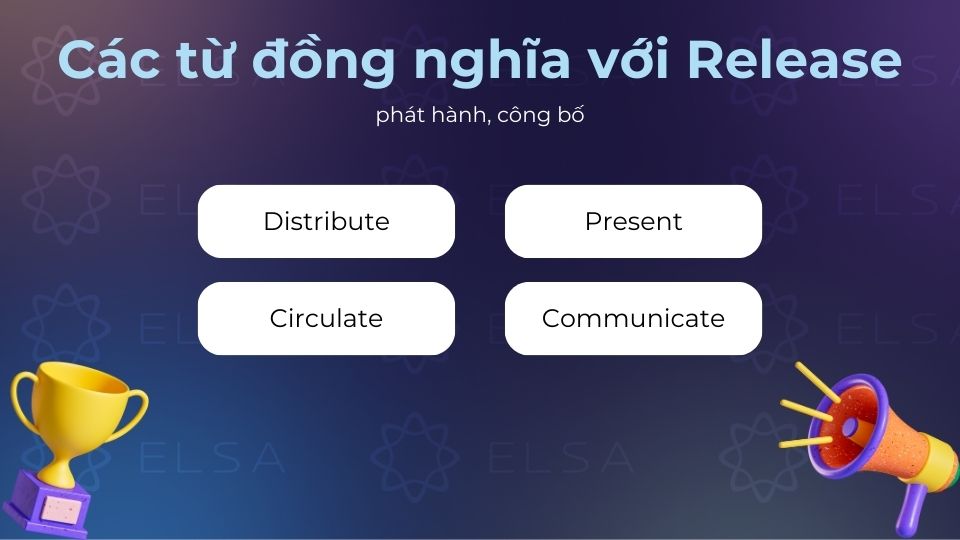 Các từ đồng nghĩa với Release

phát hành, công bố

Distribute

Present

Circulate

Communicate

ELSA